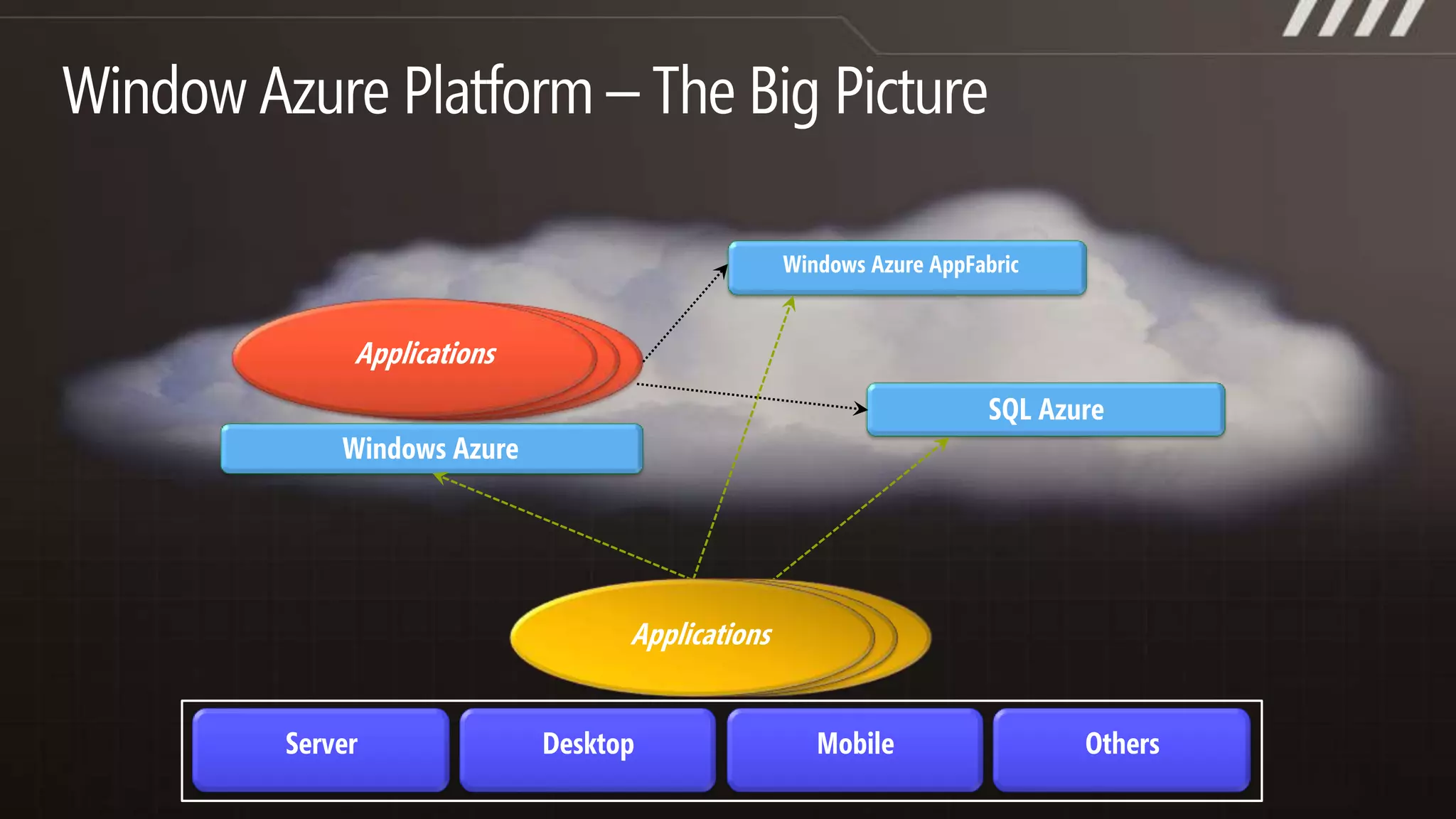 Window Azure Platform – The Big Picture

Windows Azure AppFabric

Applications

SQL Azure

Windows Azure

Applications

Server

Desktop

Mobile

Others